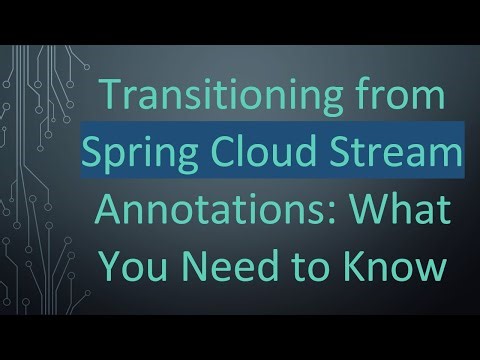 Transitioning from Spring Cloud Stream Annotations: What You Need to Know